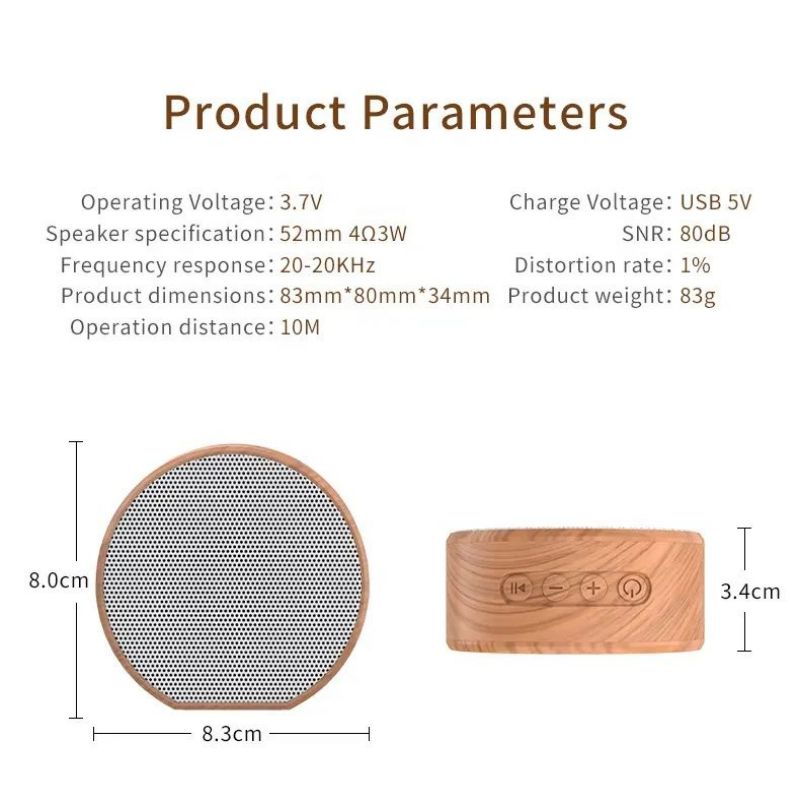 Product Parameters

Operating Voltage: 3.7V
Speaker specification: 52mm 4Ω3W
Frequency response: 20-20KHz
Product dimensions: 83mm*80mm*34mm
Operation distance: 10M

Charge Voltage: USB 5V
SNR: 80dB
Distortion rate: 1%
Product weight: 83g

8.0cm
8.3cm
3.4cm